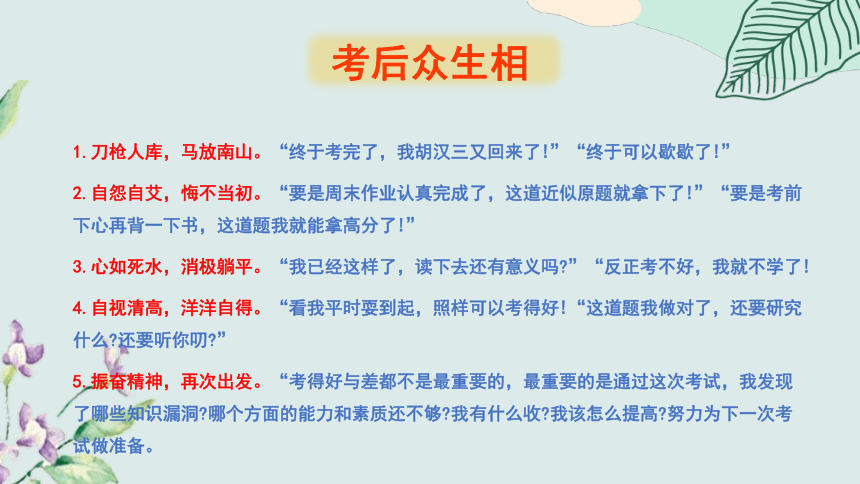 考后众生相

1. 刀枪人库，马放南山。“终于考完了，我胡汉三又回来了!”“终于可以歇歇了!”

2. 自怨自艾，悔不当初。“要是周末作业认真完成了，这道近似原题就拿下了!”“要是考前下心再背一下书，这道题我就能拿高分了!”

3. 心如死水，消极躺平。“我已经这样了，读下去还有意义吗?”“反正考不好，我就不学了!

4. 自视清高，洋洋自得。“看我平时耍到起，照样可以考得好!“这道题我做对了，还要研究什么?还要听你叨?”

5. 振奋精神，再次出发。“考得好与差都不是最重要的，最重要的是通过这次考试，我发现了哪些知识漏洞?哪个方面的能力和素质还不够?我有什么收?我该怎么提高?努力为下一次考试做准备。